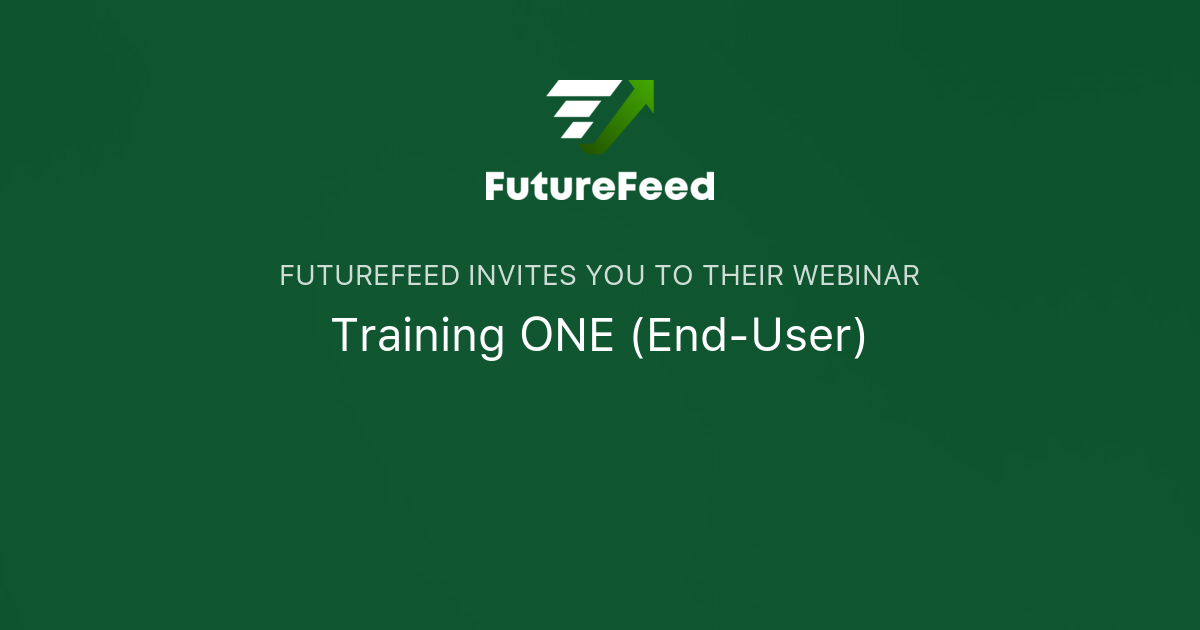 FutureFeed

FUTUREFEED INVITES YOU TO THEIR WEBINAR

Training ONE (End-User)